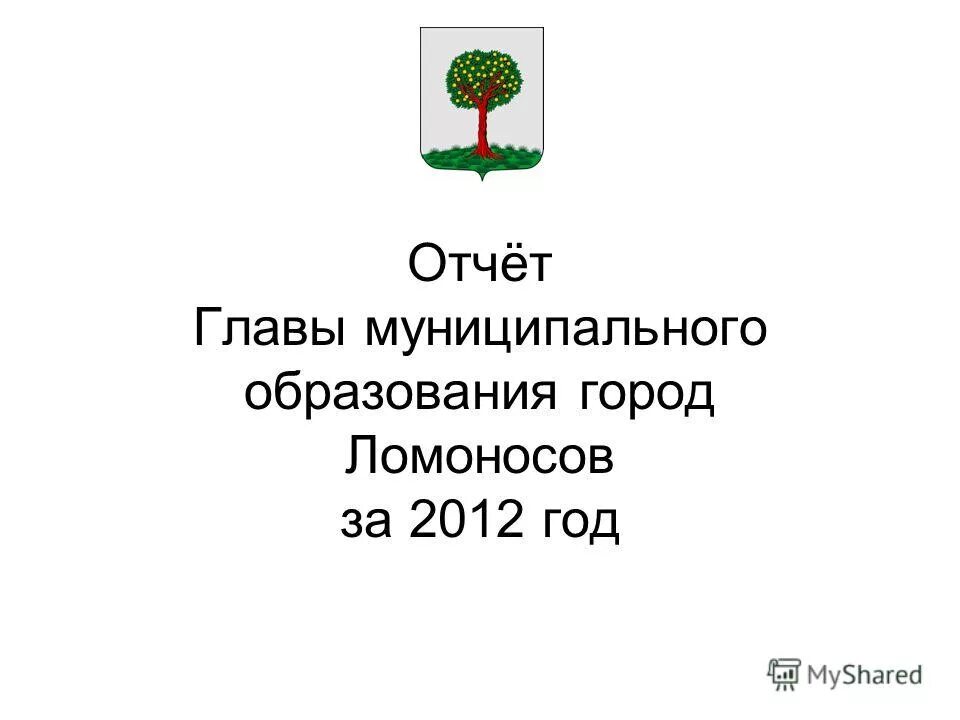 Отчёт
Главы муниципального образования город Ломоносов
за 2012 год

MyShared